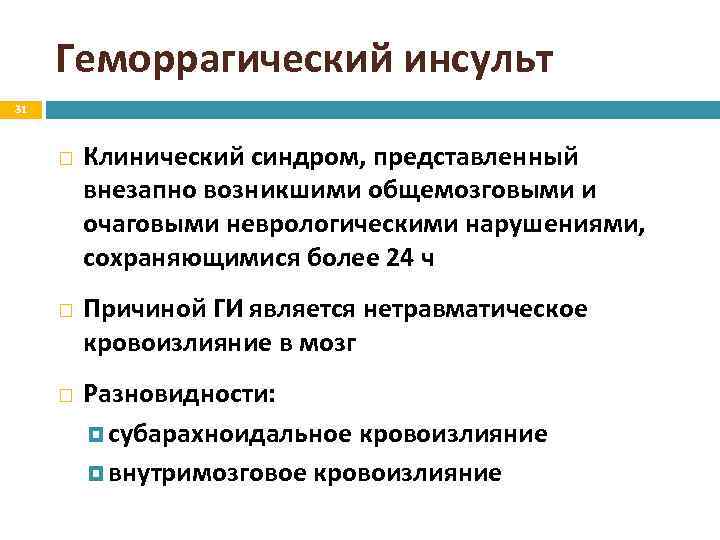 Геморрагический инсульт

31

Клинический синдром, представленный внезапно возникшими общемозговыми и очаговыми неврологическими нарушениями, сохраняющимися более 24 ч

Причиной ГИ является нетравматическое кровоизлияние в мозг

Разновидности:

субарахноидальное кровоизлияние

внутримозговое кровоизлияние